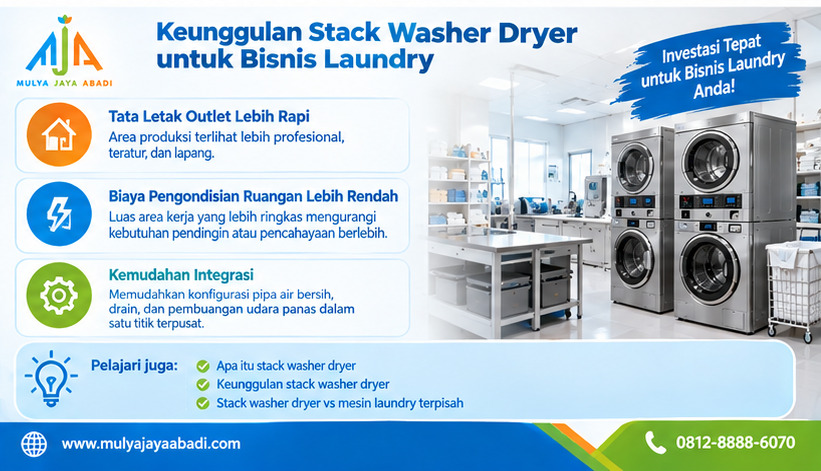 MJA
MULYA JAYA ABADI

Keunggulan Stack Washer Dryer untuk Bisnis Laundry

Investasi Tepat untuk Bisnis Laundry Anda!

Tata Letak Outlet Lebih Rapi
Area produksi terlihat lebih profesional, teratur, dan lapang.

Biaya Pengondisian Ruangan Lebih Rendah
Luas area kerja yang lebih ringkas mengurangi kebutuhan pendingin atau pencahayaan berlebih.

Kemudahan Integrasi
Memudahkan konfigurasi pipa air bersih, drain, dan pembuangan udara panas dalam satu titik terpusat.

Pelajari juga:
Apa itu stack washer dryer
Keunggulan stack washer dryer
Stack washer dryer vs mesin laundry terpisah

www.mulyajayaabadi.com
0812-8888-6070